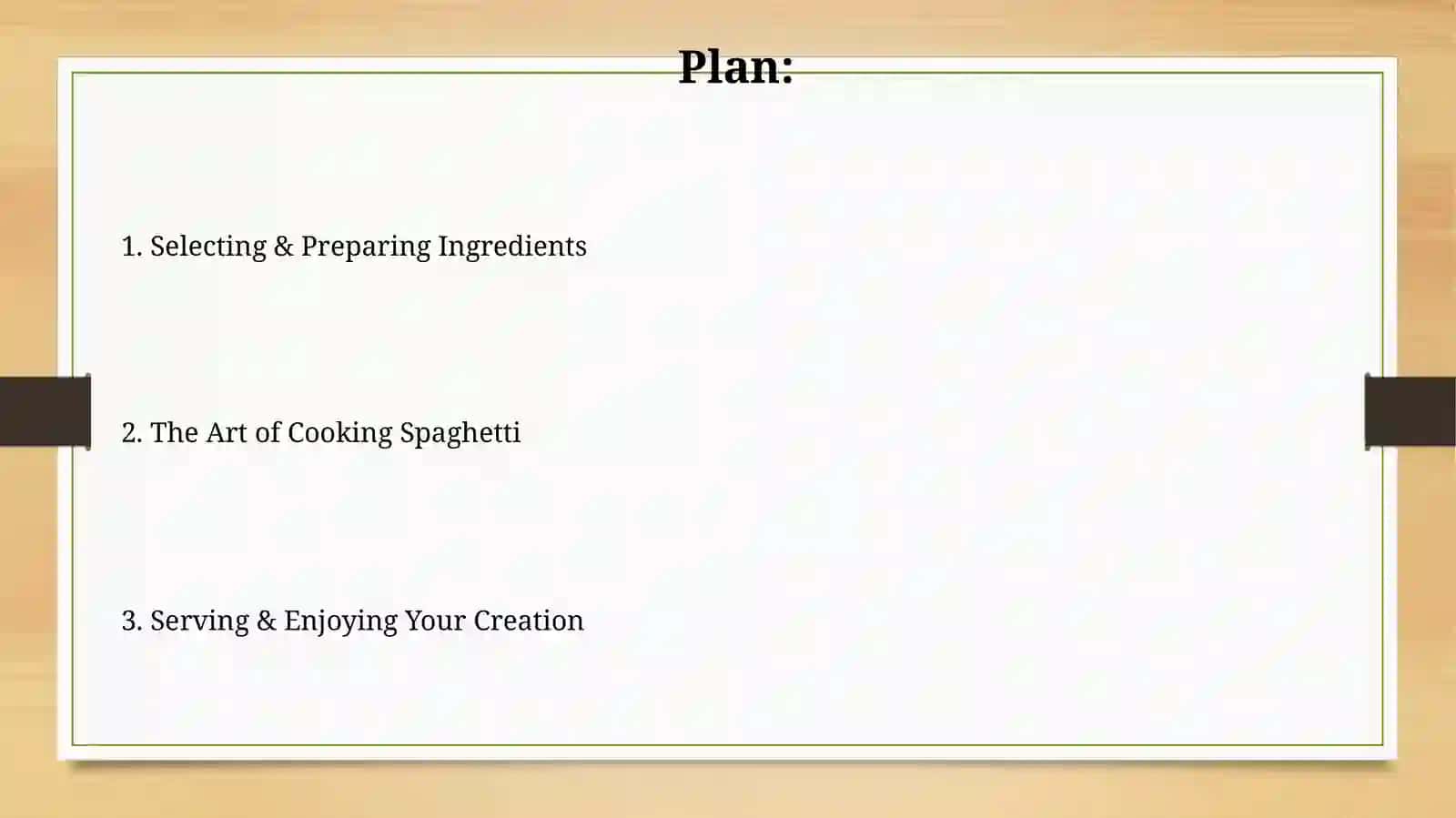 Plan:

1. Selecting & Preparing Ingredients

2. The Art of Cooking Spaghetti

3. Serving & Enjoying Your Creation